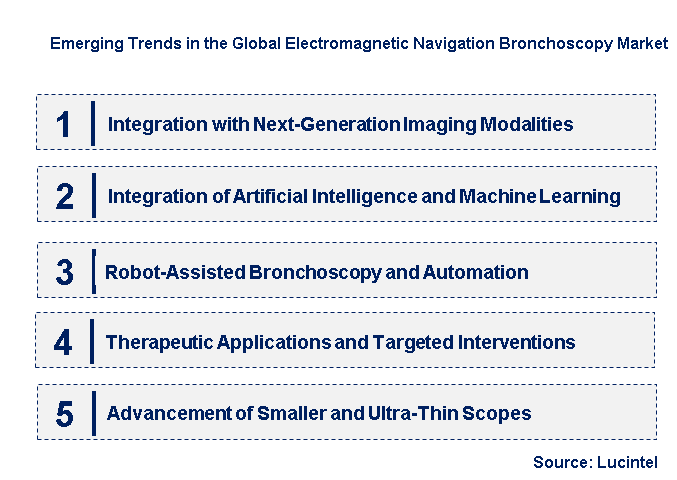 Emerging Trends in the Global Electromagnetic Navigation Bronchoscopy Market

1 Integration with Next-Generation Imaging Modalities

2 Integration of Artificial Intelligence and Machine Learning

3 Robot-Assisted Bronchoscopy and Automation

4 Therapeutic Applications and Targeted Interventions

5 Advancement of Smaller and Ultra-Thin Scopes

Source: Lucintel